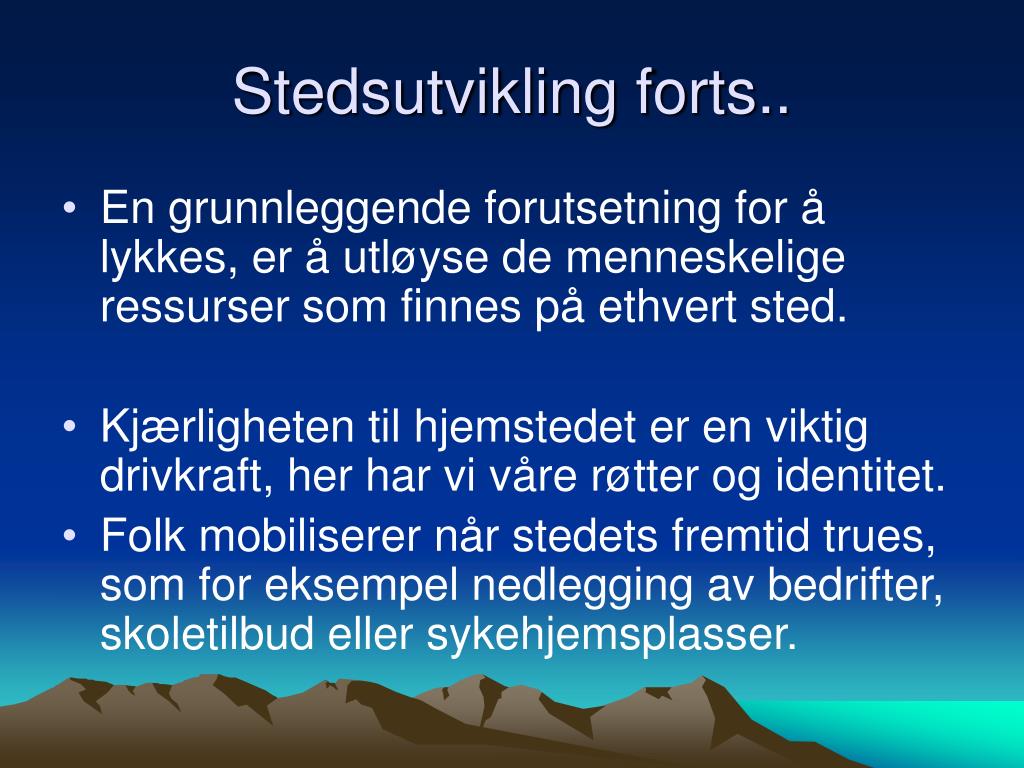 Stedsutvikling forts..

• En grunnleggende forutsetning for å lykkes, er å utløyse de menneskelige ressurser som finnes på ethvert sted.

• Kjærligheten til hjemstedet er en viktig drivkraft, her har vi våre røtter og identitet.
• Folk mobiliserer når stedets fremtid trues, som for eksempel nedlegging av bedrifter, skoletilbud eller sykehjemsplasser.